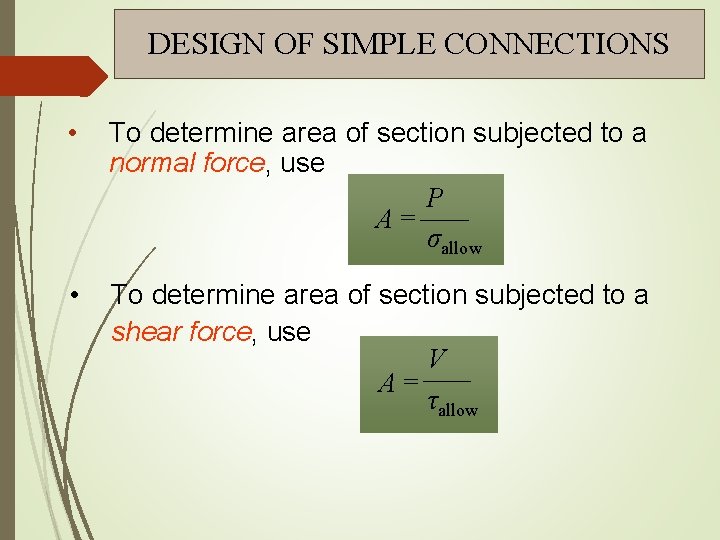 DESIGN OF SIMPLE CONNECTIONS

• To determine area of section subjected to a normal force, use

$A = \frac{P}{\sigma_{\text{allow}}}$

• To determine area of section subjected to a shear force, use

$A = \frac{V}{\tau_{\text{allow}}}$